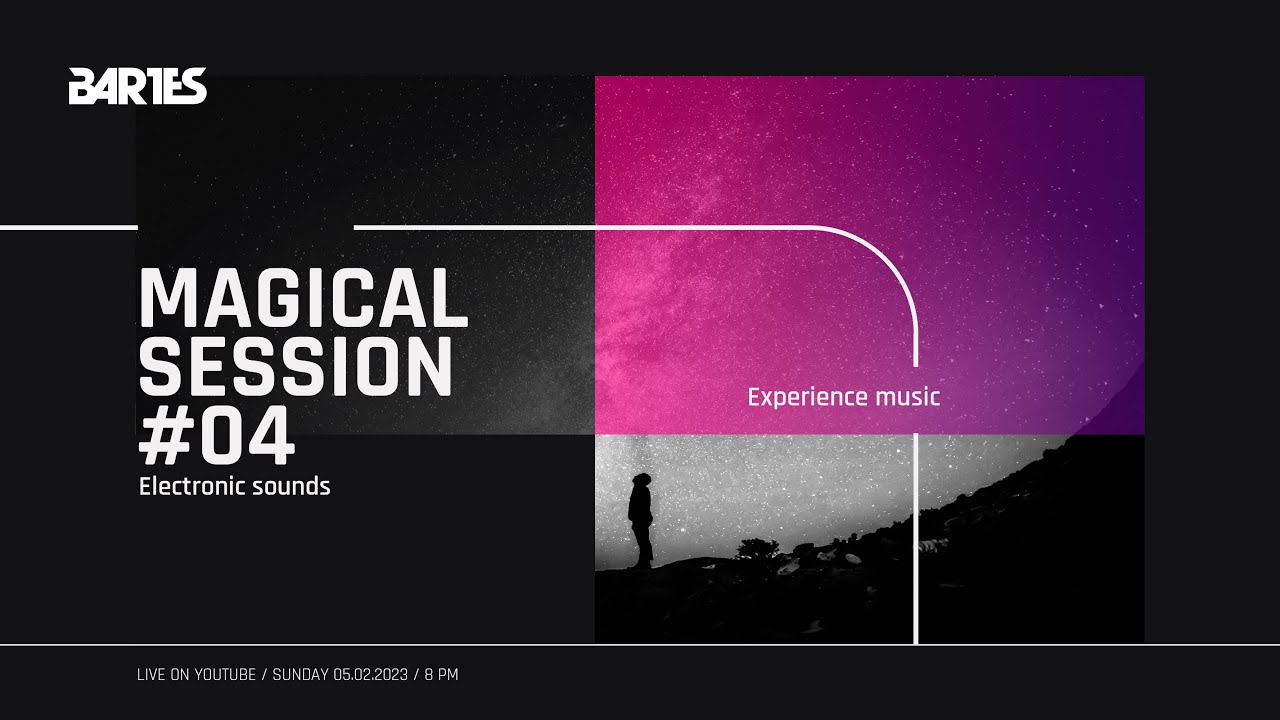 BARTES

MAGICAL SESSION #04
Electronic sounds

Experience music

LIVE ON YOUTUBE / SUNDAY 05.02.2023 / 8 PM